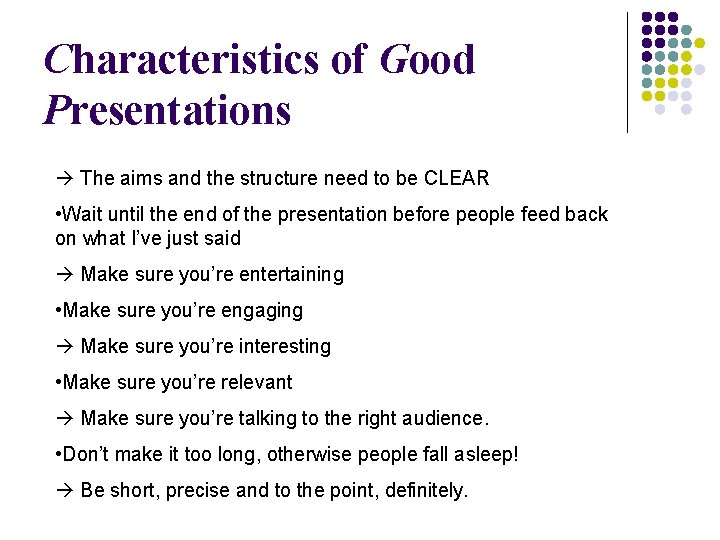 Characteristics of Good Presentations

→ The aims and the structure need to be CLEAR

•Wait until the end of the presentation before people feed back on what I've just said

→ Make sure you're entertaining

•Make sure you're engaging

→ Make sure you're interesting

•Make sure you're relevant

→ Make sure you're talking to the right audience.

•Don't make it too long, otherwise people fall asleep!

→ Be short, precise and to the point, definitely.